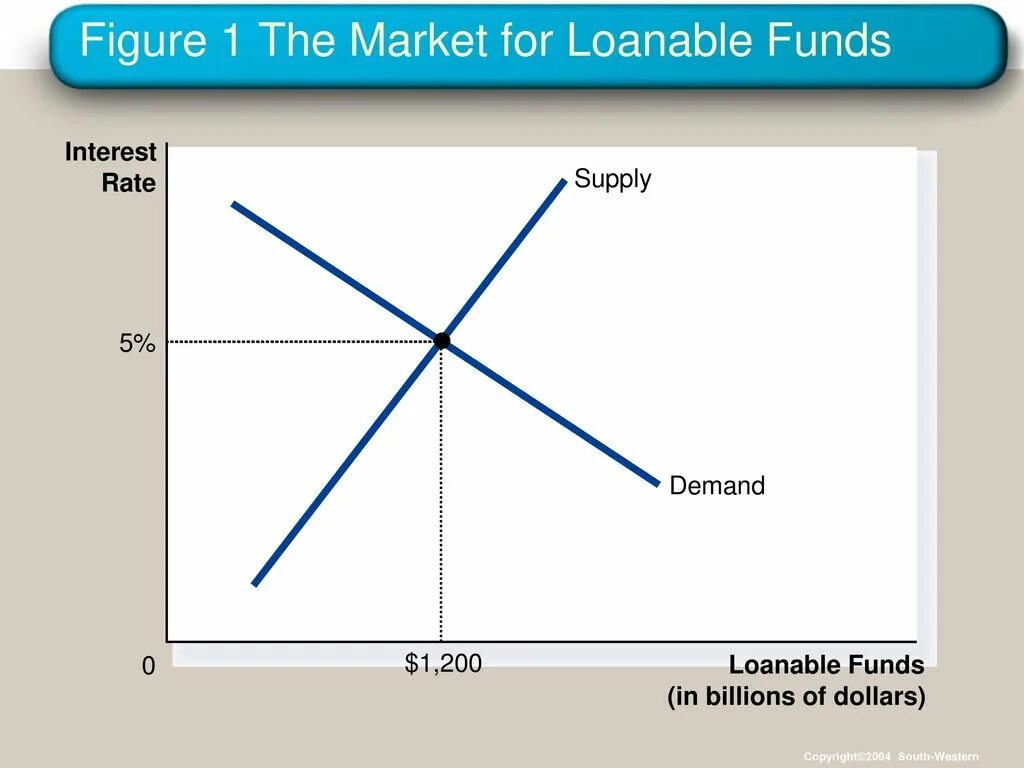 Figure 1 The Market for Loanable Funds

Interest Rate

Supply

5%

Demand

0

$1,200

Loanable Funds (in billions of dollars)

Copyright©2004 South-Western